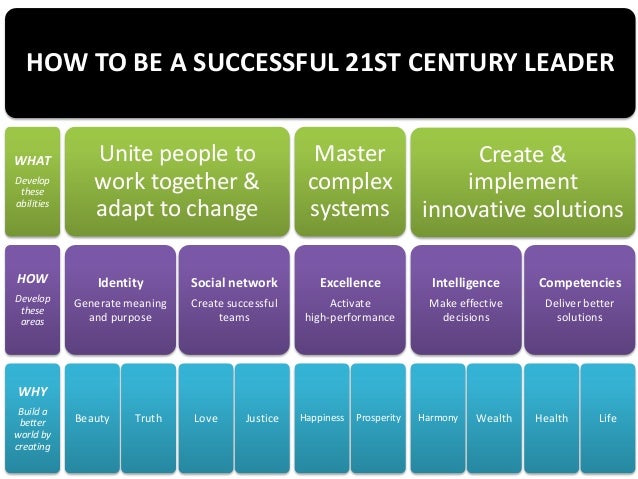 HOW TO BE A SUCCESSFUL 21ST CENTURY LEADER

WHAT
Develop these abilities

Unite people to work together & adapt to change

Master complex systems

Create & implement innovative solutions

HOW
Develop these areas

Identity
Generate meaning and purpose

Social network
Create successful teams

Excellence
Activate high-performance

Intelligence
Make effective decisions

Competencies
Deliver better solutions

WHY
Build a better world by creating

Beauty

Truth

Love

Justice

Happiness

Prosperity

Harmony

Wealth

Health

Life